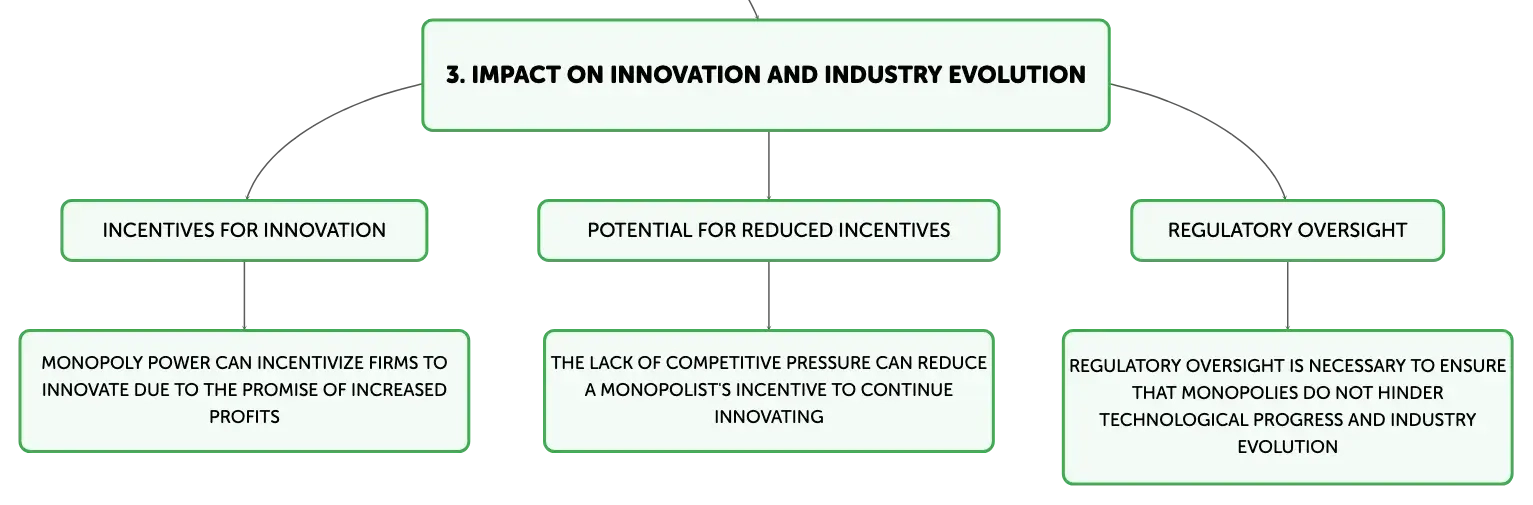 3. IMPACT ON INNOVATION AND INDUSTRY EVOLUTION

INCENTIVES FOR INNOVATION

MONOPOLY POWER CAN INCENTIVIZE FIRMS TO INNOVATE DUE TO THE PROMISE OF INCREASED PROFITS

POTENTIAL FOR REDUCED INCENTIVES

THE LACK OF COMPETITIVE PRESSURE CAN REDUCE A MONOPOLIST'S INCENTIVE TO CONTINUE INNOVATING

REGULATORY OVERSIGHT

REGULATORY OVERSIGHT IS NECESSARY TO ENSURE THAT MONOPOLIES DO NOT HINDER TECHNOLOGICAL PROGRESS AND INDUSTRY EVOLUTION